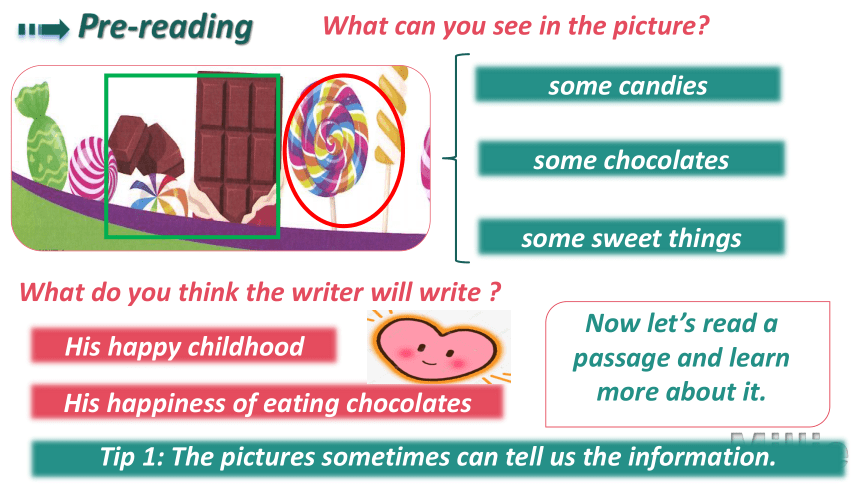 Pre-reading

What can you see in the picture?

some candies

some chocolates

some sweet things

What do you think the writer will write ?

His happy childhood

His happiness of eating chocolates

Now let's read a passage and learn more about it.

Tip 1: The pictures sometimes can tell us the information.